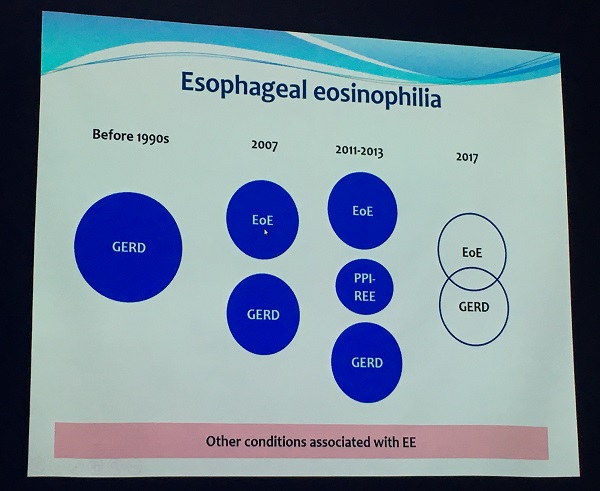 Esophageal eosinophilia

Before 1990s

GERD

2007

EoE

GERD

2011-2013

EoE

PPI-REE

GERD

2017

EoE

GERD

Other conditions associated with EE